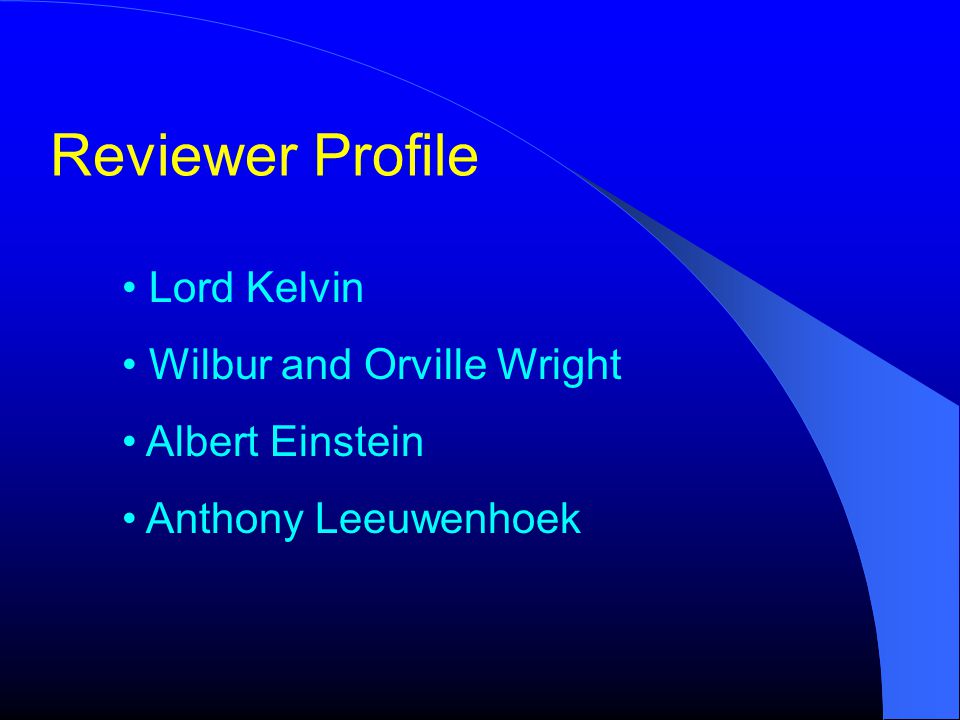 Reviewer Profile

• Lord Kelvin
• Wilbur and Orville Wright
• Albert Einstein
• Anthony Leeuwenhoek